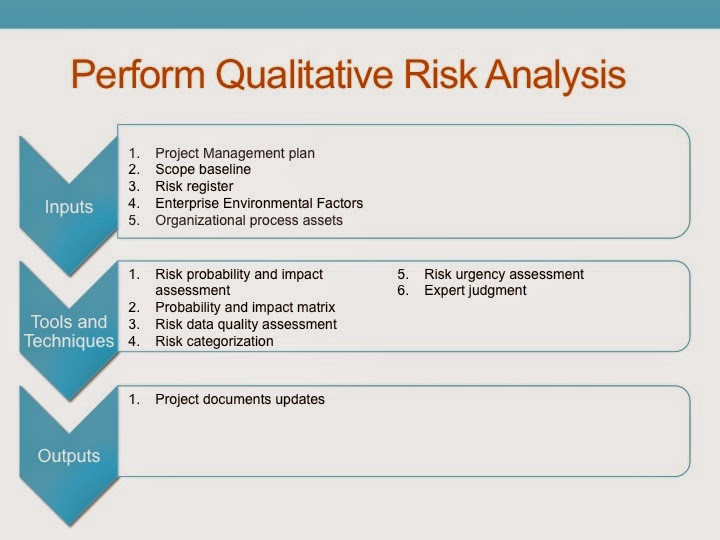 Perform Qualitative Risk Analysis

Inputs

1. Project Management plan
2. Scope baseline
3. Risk register
4. Enterprise Environmental Factors
5. Organizational process assets

Tools and Techniques

1. Risk probability and impact assessment
2. Probability and impact matrix
3. Risk data quality assessment
4. Risk categorization

5. Risk urgency assessment
6. Expert judgment

Outputs

1. Project documents updates